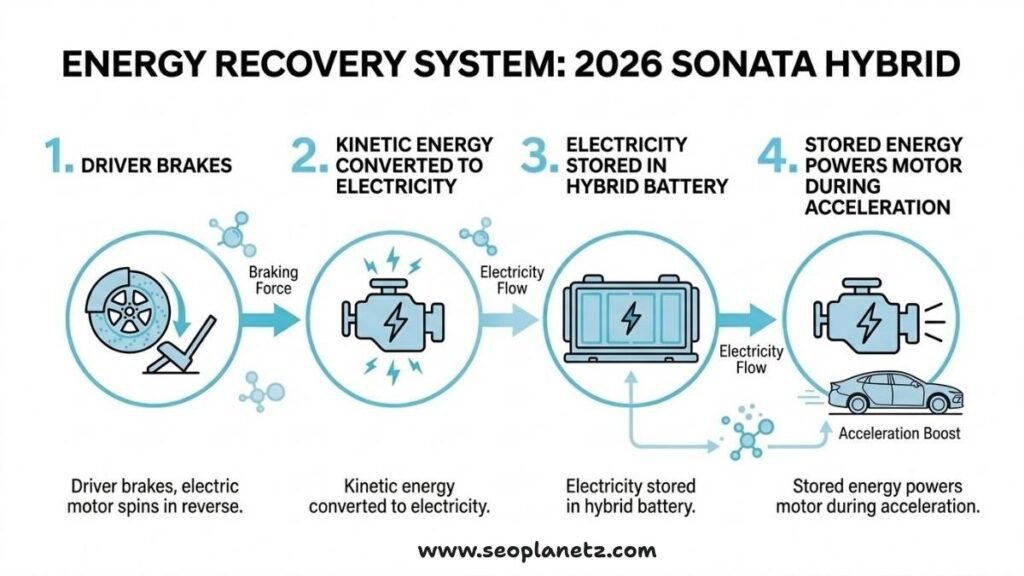 ENERGY RECOVERY SYSTEM: 2026 SONATA HYBRID

1. DRIVER BRAKES

2. KINETIC ENERGY CONVERTED TO ELECTRICITY

3. ELECTRICITY STORED IN HYBRID BATTERY

4. STORED ENERGY POWERS MOTOR DURING ACCELERATION

Braking Force

Electricity Flow

Electricity Flow

Acceleration Boost

Driver brakes, electric motor spins in reverse.

Kinetic energy converted to electricity.

Electricity stored in hybrid battery.

Stored energy powers motor during acceleration.

www.seoplanetz.com